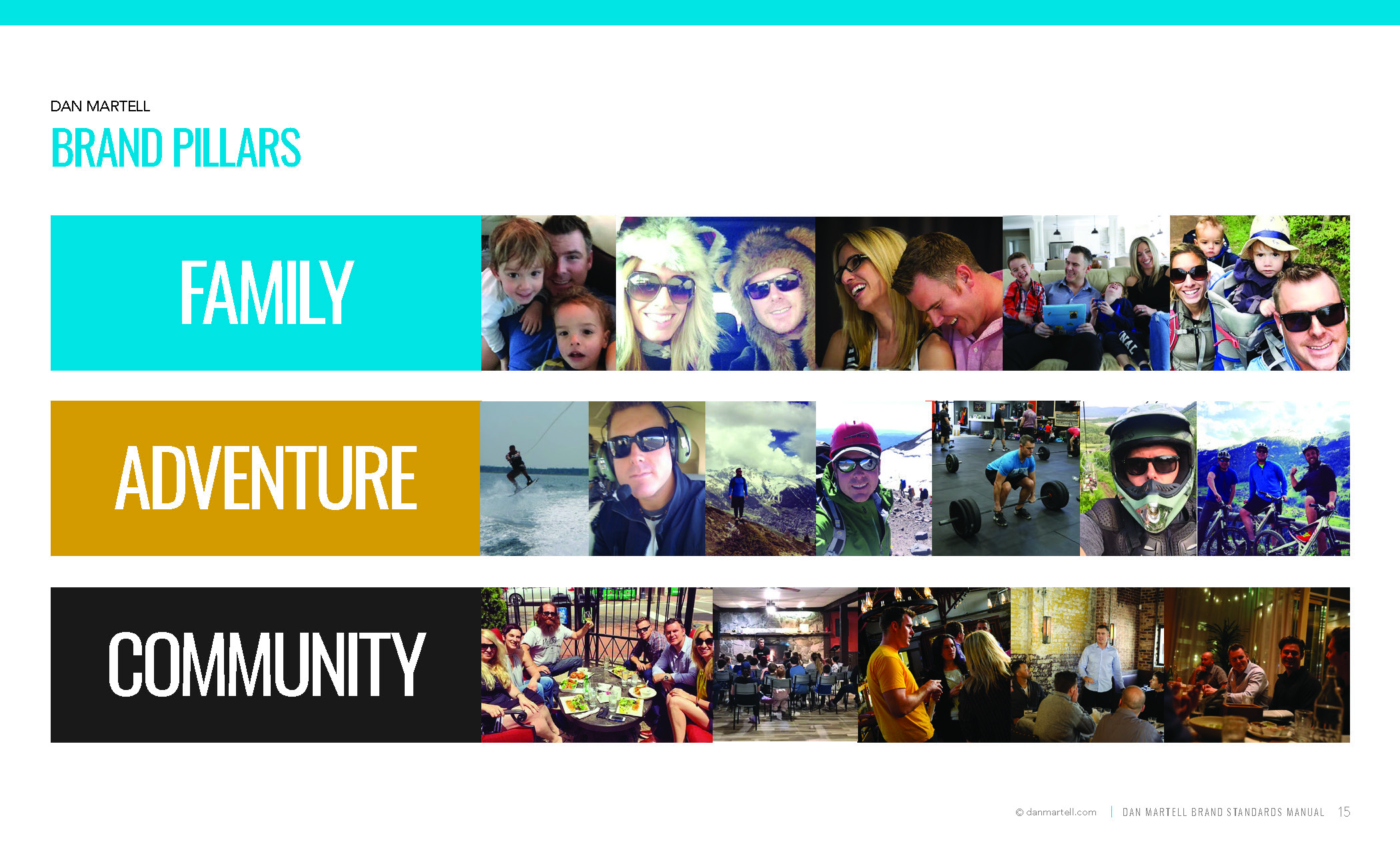 DAN MARTELL

BRAND PILLARS

FAMILY

ADVENTURE

COMMUNITY

© danmartell.com | DAN MARTELL BRAND STANDARDS MANUAL 15